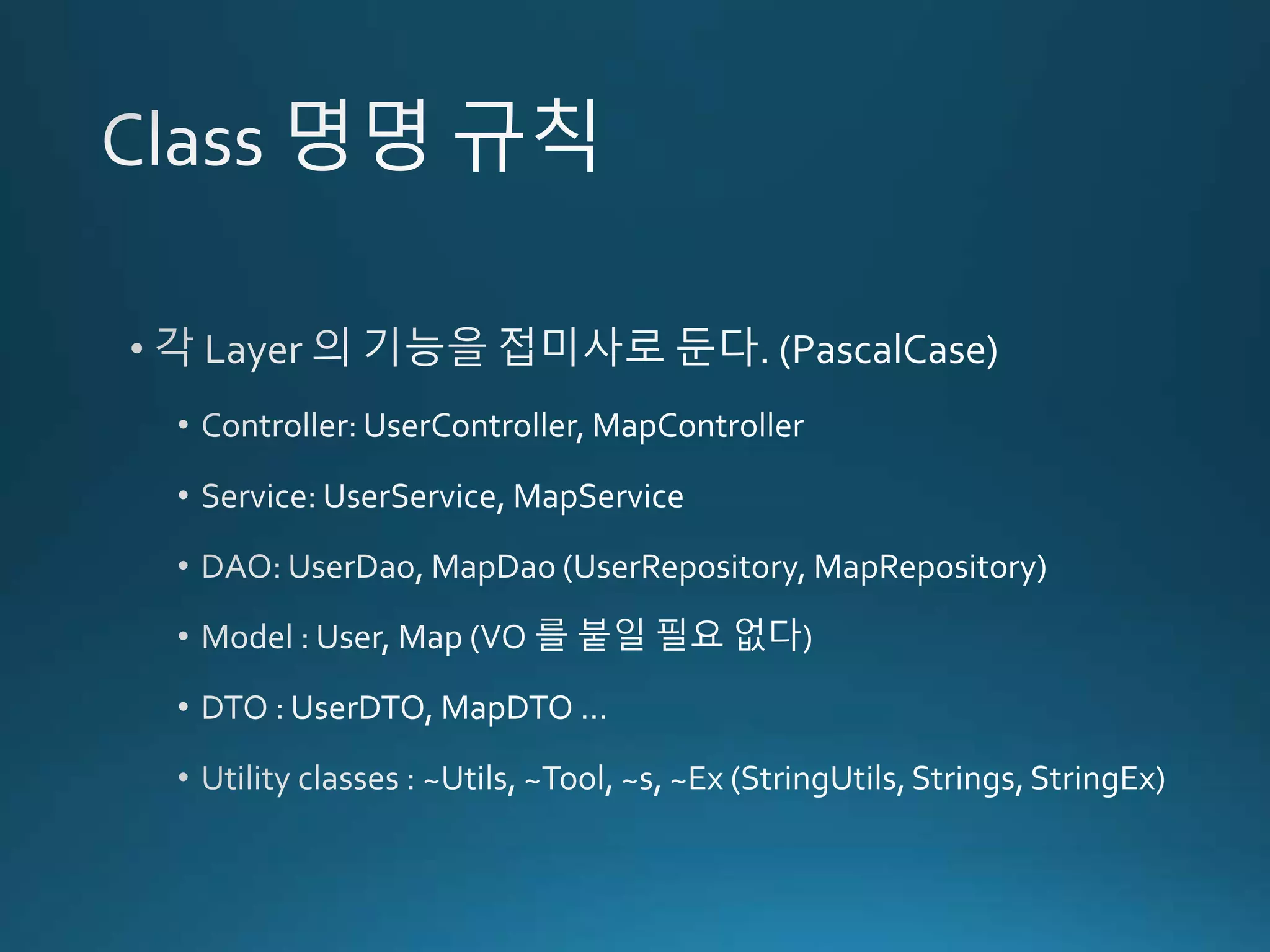 Class 명명 규칙

• 각 Layer 의 기능을 접미사로 둔다. (PascalCase)
  • Controller: UserController, MapController
  • Service: UserService, MapService
  • DAO: UserDao, MapDao (UserRepository, MapRepository)
  • Model : User, Map (VO 를 붙일 필요 없다)
  • DTO : UserDTO, MapDTO …
  • Utility classes : ~Utils, ~Tool, ~s, ~Ex (StringUtils, Strings, StringEx)